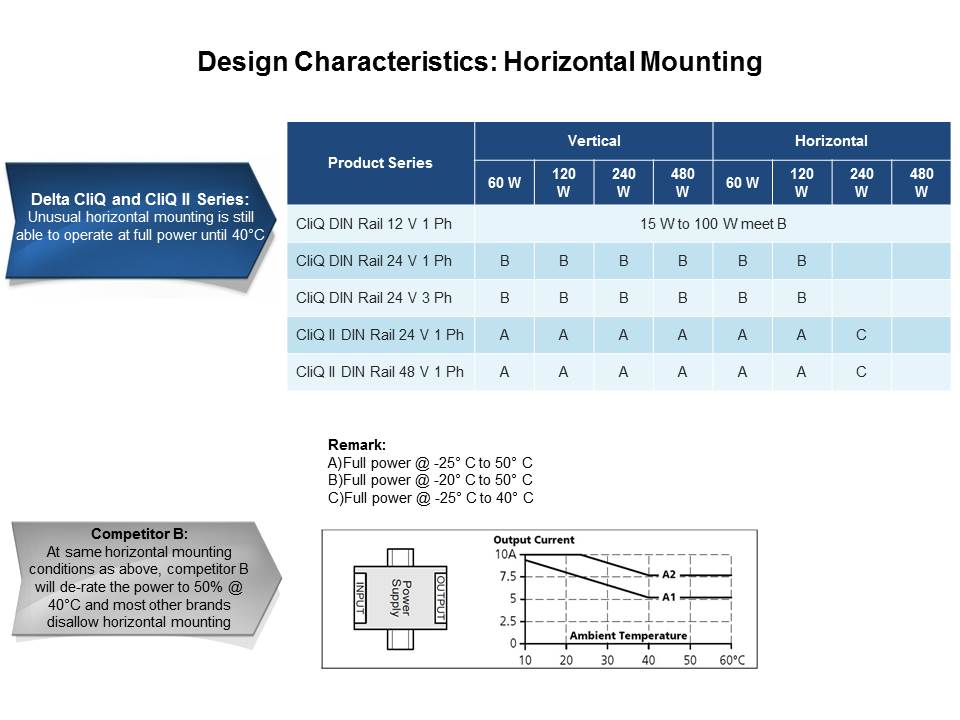 Design Characteristics: Horizontal Mounting

Delta CliQ and CliQ II Series:
Unusual horizontal mounting is still able to operate at full power until 40°C

| Product Series | Vertical 60 W | Vertical 120 W | Vertical 240 W | Vertical 480 W | Horizontal 60 W | Horizontal 120 W | Horizontal 240 W | Horizontal 480 W |
|---|---|---|---|---|---|---|---|---|
| CliQ DIN Rail 12 V 1 Ph | 15 W to 100 W meet B | | | | | | | |
| CliQ DIN Rail 24 V 1 Ph | B | B | B | B | B | B | | |
| CliQ DIN Rail 24 V 3 Ph | B | B | B | B | B | B | | |
| CliQ II DIN Rail 24 V 1 Ph | A | A | A | A | A | A | C | |
| CliQ II DIN Rail 48 V 1 Ph | A | A | A | A | A | A | C | |

Remark:
A)Full power @ -25° C to 50° C
B)Full power @ -20° C to 50° C
C)Full power @ -25° C to 40° C

Competitor B:
At same horizontal mounting conditions as above, competitor B will de-rate the power to 50% @ 40°C and most other brands disallow horizontal mounting

INPUT
Power Supply
OUTPUT

Output Current
10A
7.5
5
2.5
0
A2
A1
Ambient Temperature
10 20 30 40 50 60°C